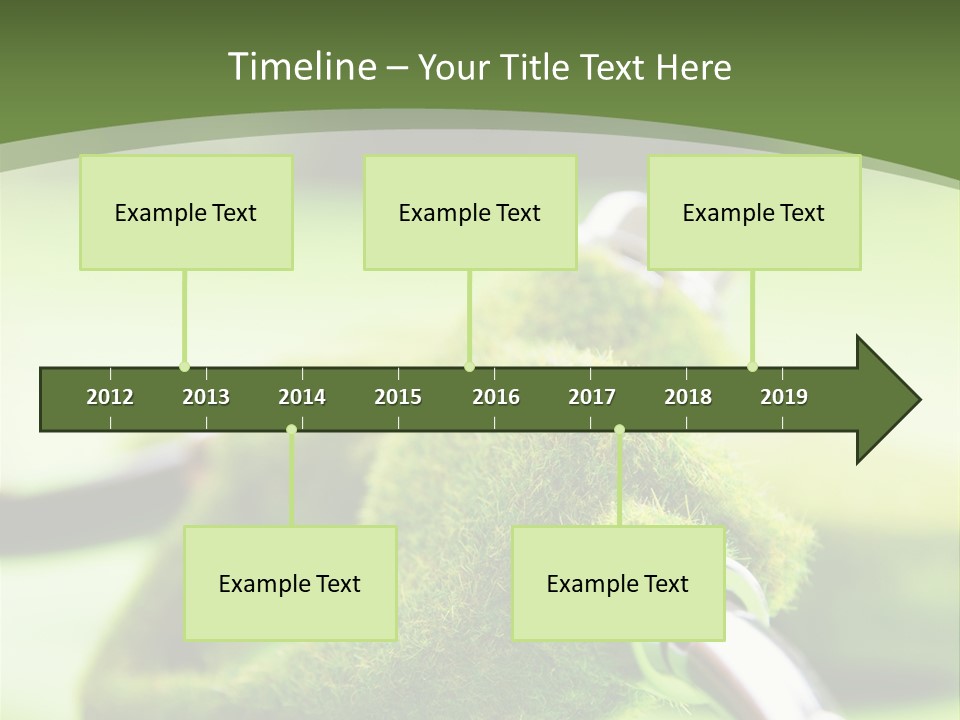 Timeline – Your Title Text Here

Example Text

Example Text

Example Text

2012 2013 2014 2015 2016 2017 2018 2019

Example Text

Example Text